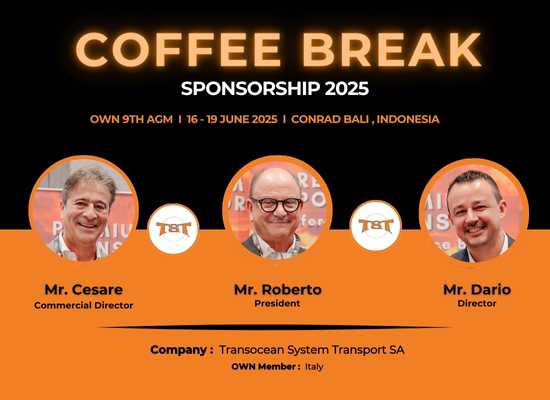 COFFEE BREAK
SPONSORSHIP 2025

OWN 9TH AGM I 16 - 19 JUNE 2025 I CONRAD BALI , INDONESIA

TST

TST

Mr. Cesare
Commercial Director

Mr. Roberto
President

Mr. Dario
Director

Company : Transocean System Transport SA
OWN Member : Italy